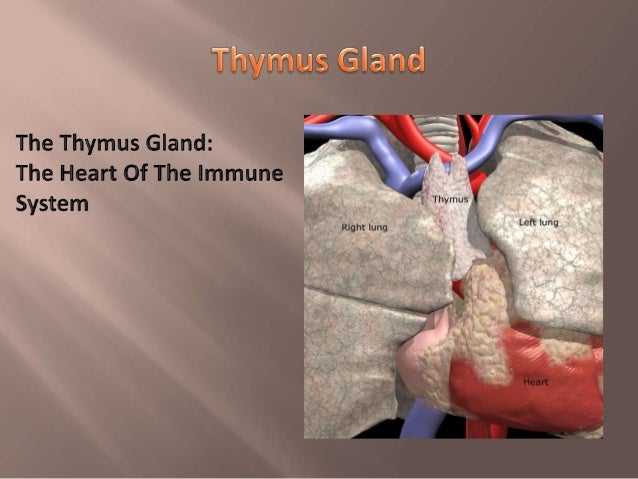 Thymus Gland

The Thymus Gland:
The Heart Of The Immune System

Thymus

Right lung

Left lung

Heart